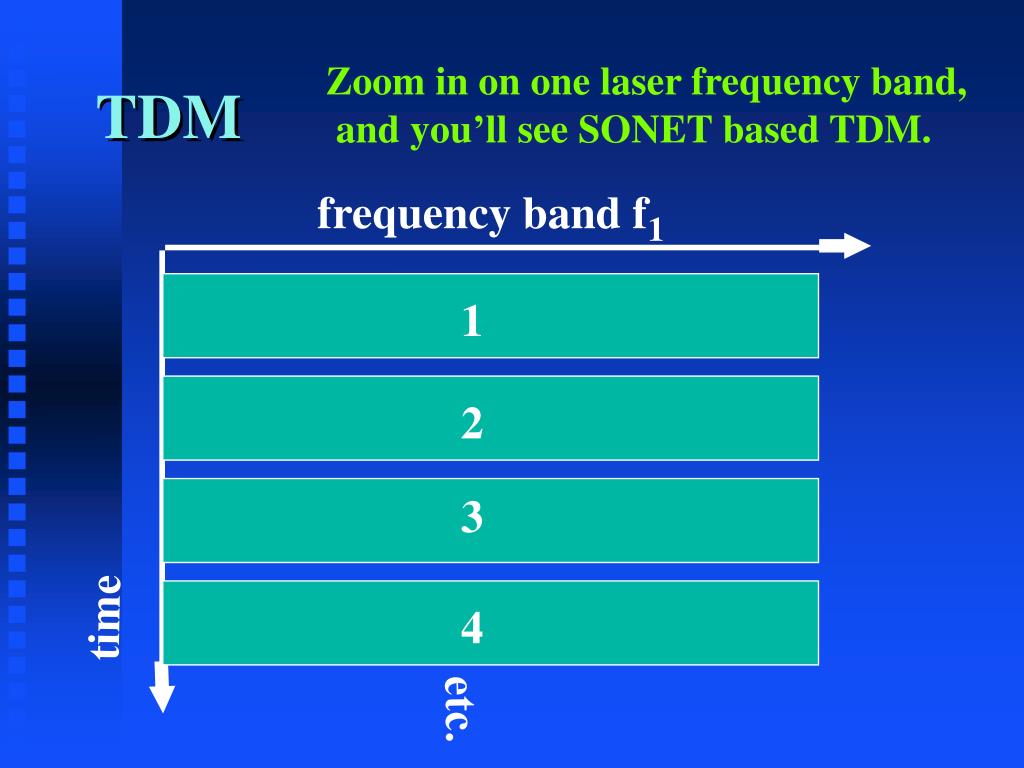 TDM

Zoom in on one laser frequency band, and you’ll see SONET based TDM.

frequency band $f_1$

1

2

3

4

time

etc.